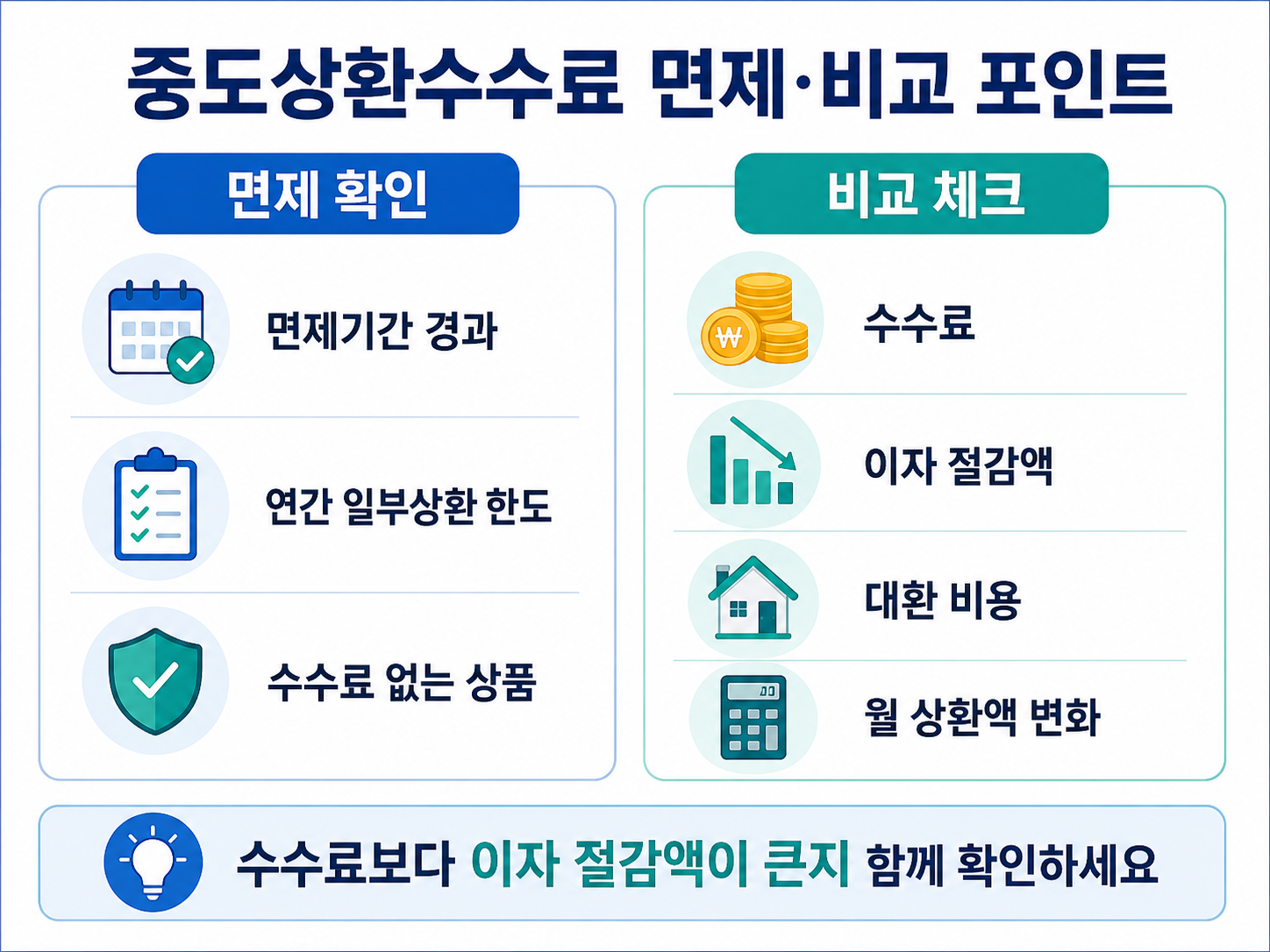 중도상환수수료 면제·비교 포인트

면제 확인

면제기간 경과

연간 일부상환 한도

수수료 없는 상품

비교 체크

₩

수수료

이자 절감액

대환 비용

월 상환액 변화

수수료보다 이자 절감액이 큰지 함께 확인하세요